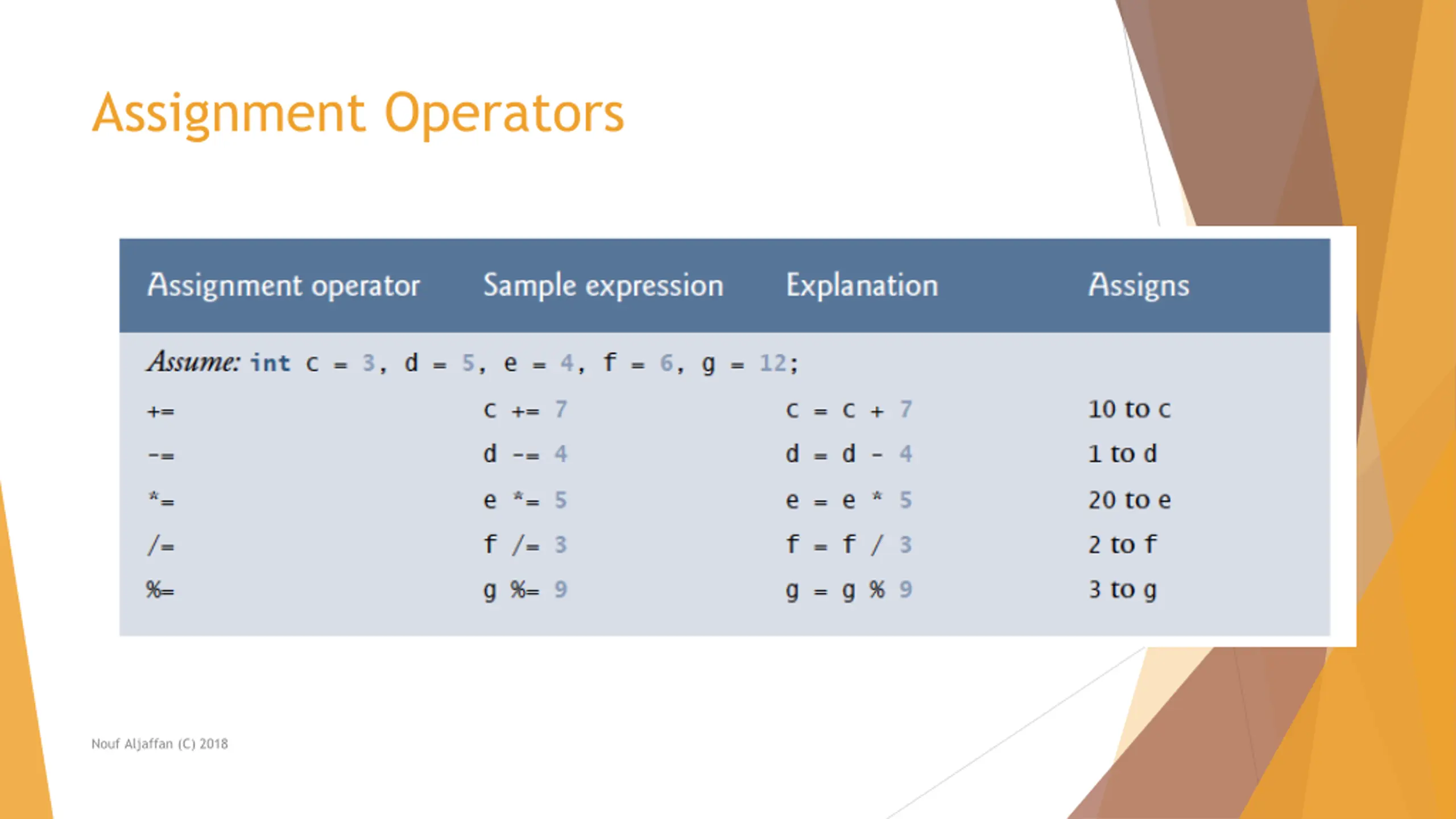 Assignment Operators

| Assignment operator | Sample expression | Explanation | Assigns |
|---|---|---|---|
| Assume: int c = 3, d = 5, e = 4, f = 6, g = 12; | | | |
| += | c += 7 | c = c + 7 | 10 to c |
| -= | d -= 4 | d = d - 4 | 1 to d |
| *= | e *= 5 | e = e * 5 | 20 to e |
| /= | f /= 3 | f = f / 3 | 2 to f |
| %= | g %= 9 | g = g % 9 | 3 to g |

Nouf Aljaffan (C) 2018